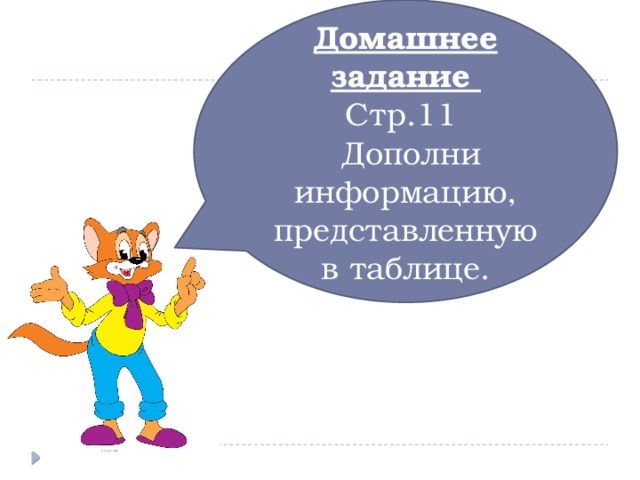 Домашнее задание

Стр.11

Дополни информацию, представленную в таблице.